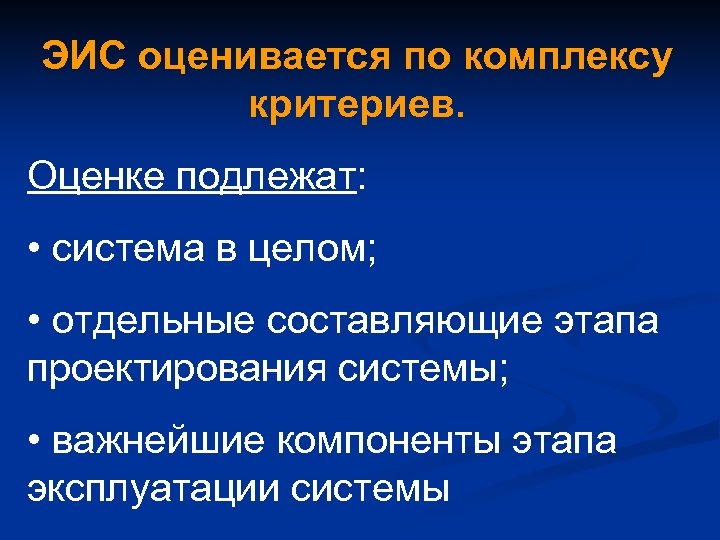 ЭИС оценивается по комплексу критериев.

Оценке подлежат:

• система в целом;

• отдельные составляющие этапа проектирования системы;

• важнейшие компоненты этапа эксплуатации системы